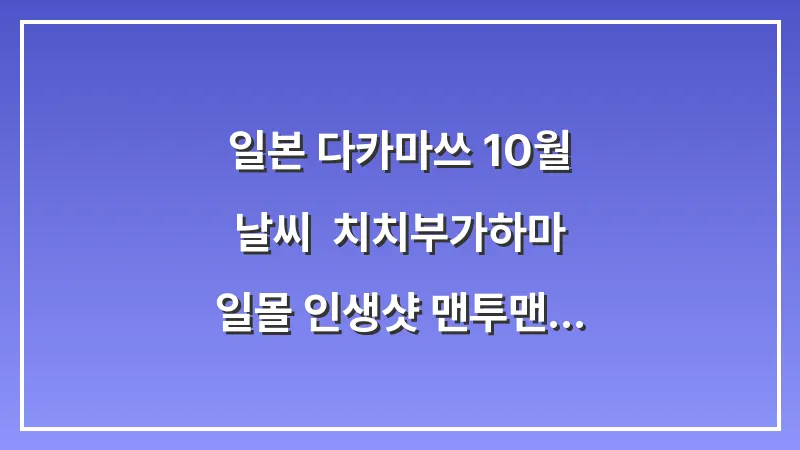 일본 다카마쓰 10월
날씨 치치부가하마
일몰 인생샷 맨투맨...